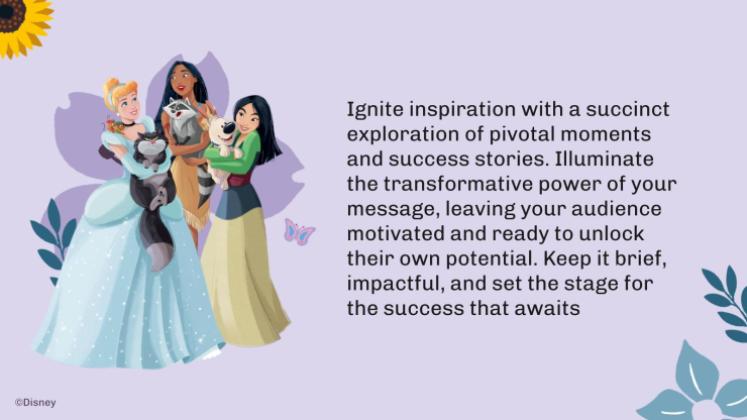 Ignite inspiration with a succinct exploration of pivotal moments and success stories. Illuminate the transformative power of your message, leaving your audience motivated and ready to unlock their own potential. Keep it brief, impactful, and set the stage for the success that awaits

©Disney